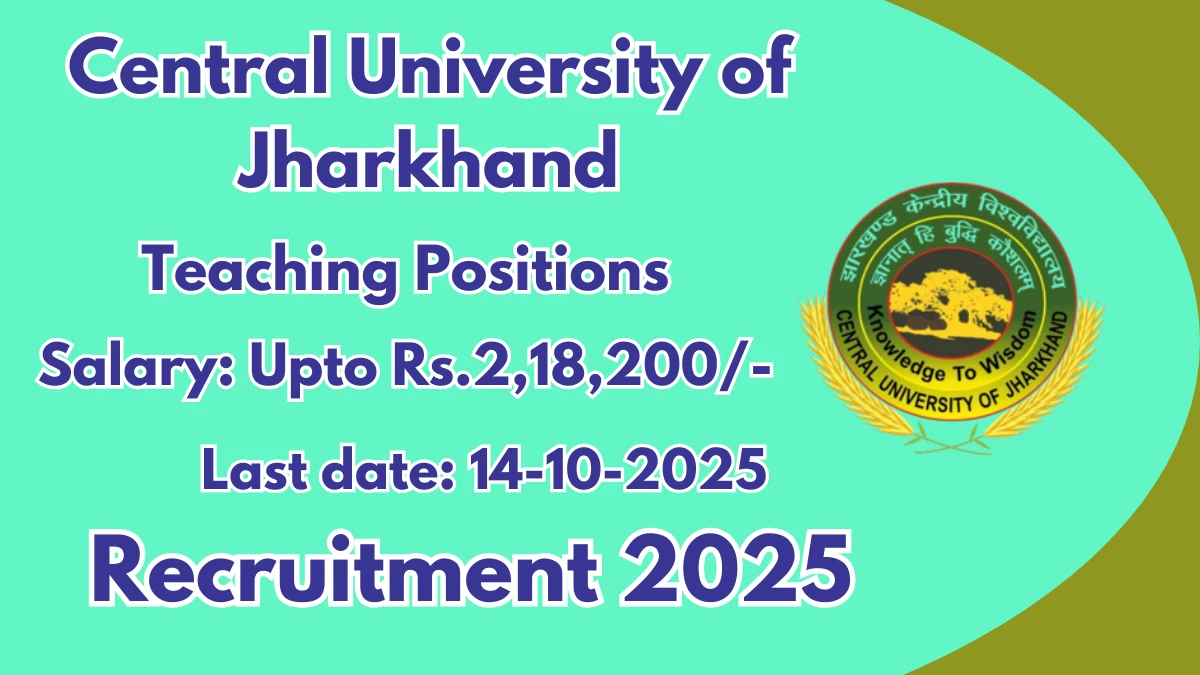 Central University of Jharkhand

Teaching Positions

Salary: Upto Rs.2,18,200/-

Last date: 14-10-2025

Recruitment 2025

झारखण्ड केन्द्रीय विश्वविद्यालय
ज्ञानात् हि बुद्धि कौशलम्
Knowledge To Wisdom
CENTRAL UNIVERSITY OF JHARKHAND